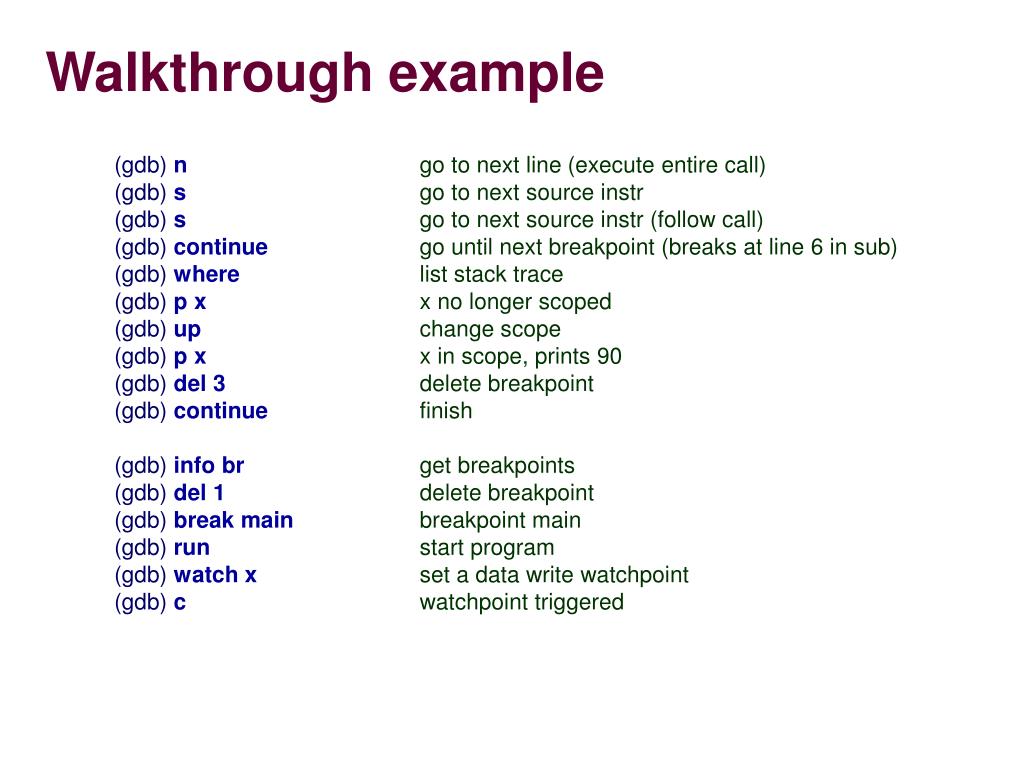 Walkthrough example

(gdb) n go to next line (execute entire call)
(gdb) s go to next source instr
(gdb) s go to next source instr (follow call)
(gdb) continue go until next breakpoint (breaks at line 6 in sub)
(gdb) where list stack trace
(gdb) p x x no longer scoped
(gdb) up change scope
(gdb) p x x in scope, prints 90
(gdb) del 3 delete breakpoint
(gdb) continue finish

(gdb) info br get breakpoints
(gdb) del 1 delete breakpoint
(gdb) break main breakpoint main
(gdb) run start program
(gdb) watch x set a data write watchpoint
(gdb) c watchpoint triggered